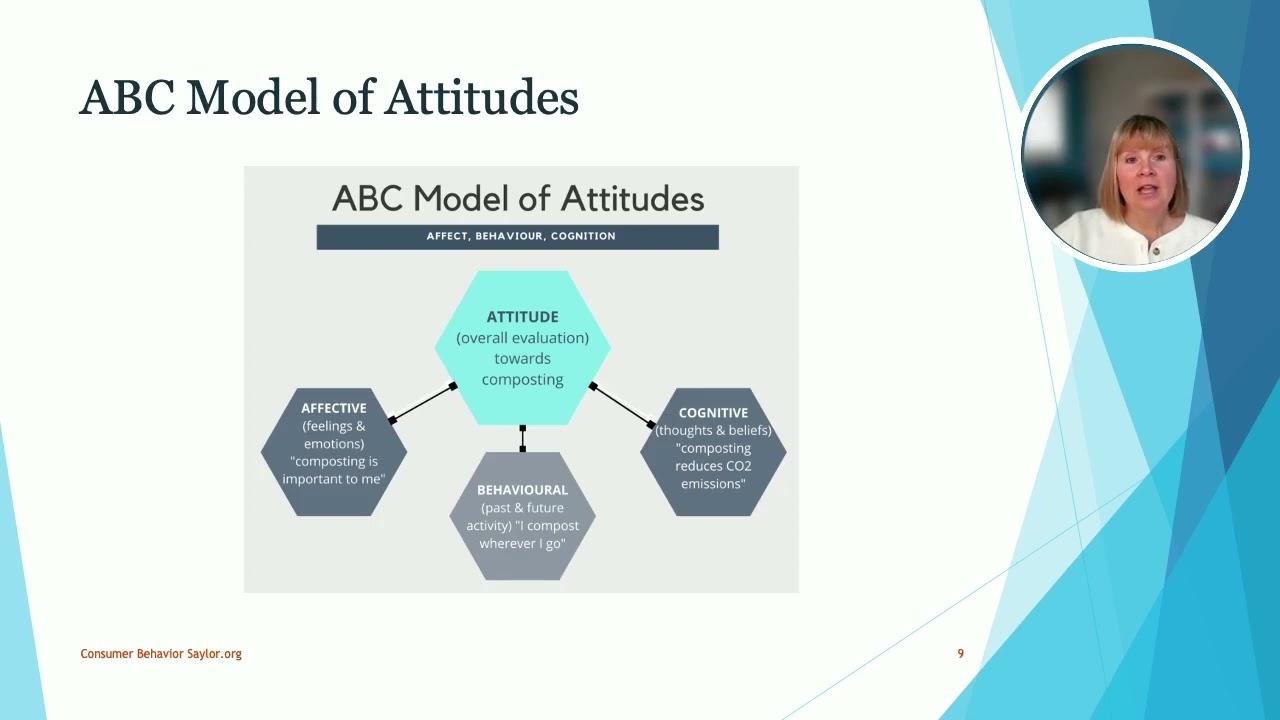 ABC Model of Attitudes

ABC Model of Attitudes

AFFECT, BEHAVIOUR, COGNITION

ATTITUDE (overall evaluation) towards composting

AFFECTIVE (feelings & emotions) "composting is important to me"

BEHAVIOURAL (past & future activity) "I compost wherever I go"

COGNITIVE (thoughts & beliefs) "composting reduces CO2 emissions"

Consumer Behavior Saylor.org

9